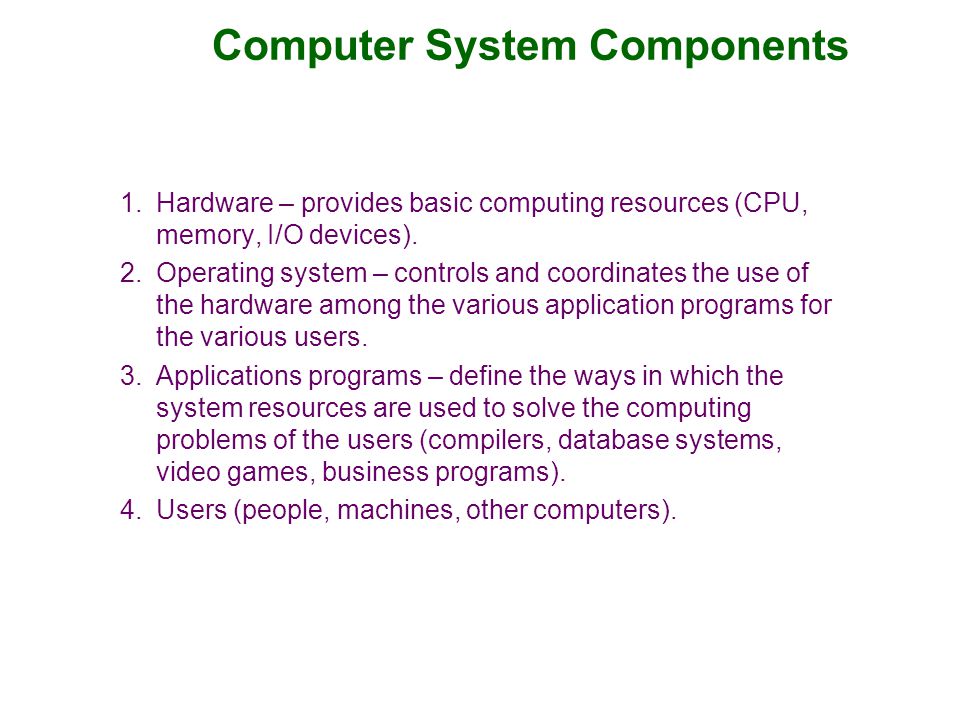 Computer System Components

1. Hardware – provides basic computing resources (CPU, memory, I/O devices).
2. Operating system – controls and coordinates the use of the hardware among the various application programs for the various users.
3. Applications programs – define the ways in which the system resources are used to solve the computing problems of the users (compilers, database systems, video games, business programs).
4. Users (people, machines, other computers).